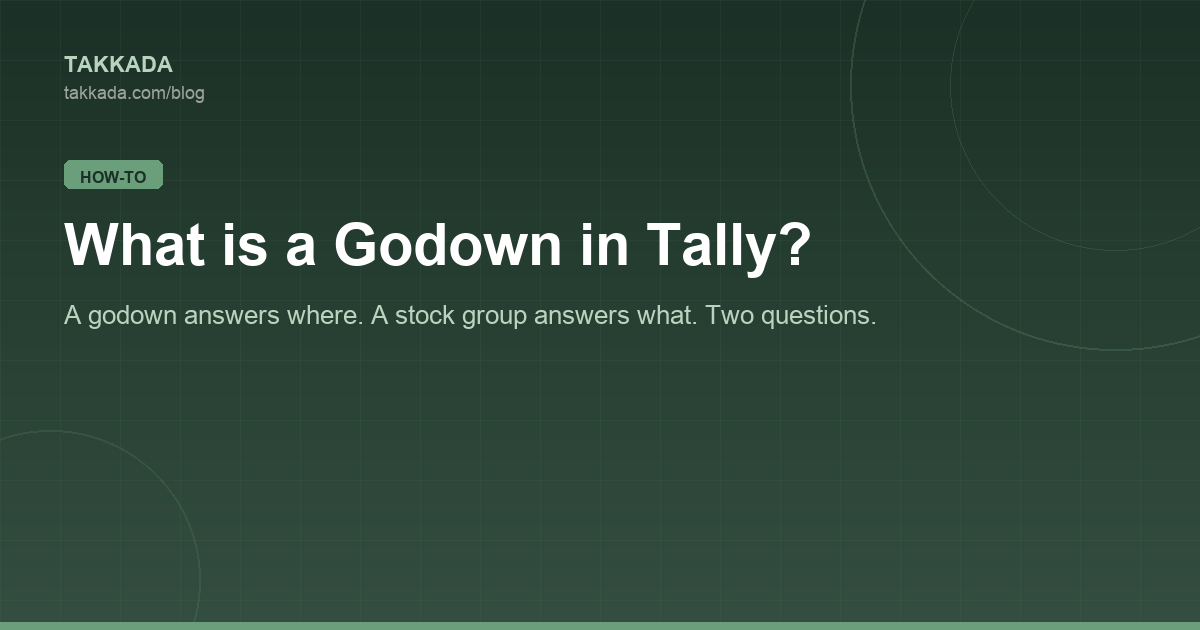 TAKKADA
takkada.com/blog

HOW-TO

What is a Godown in Tally?

A godown answers where. A stock group answers what. Two questions.